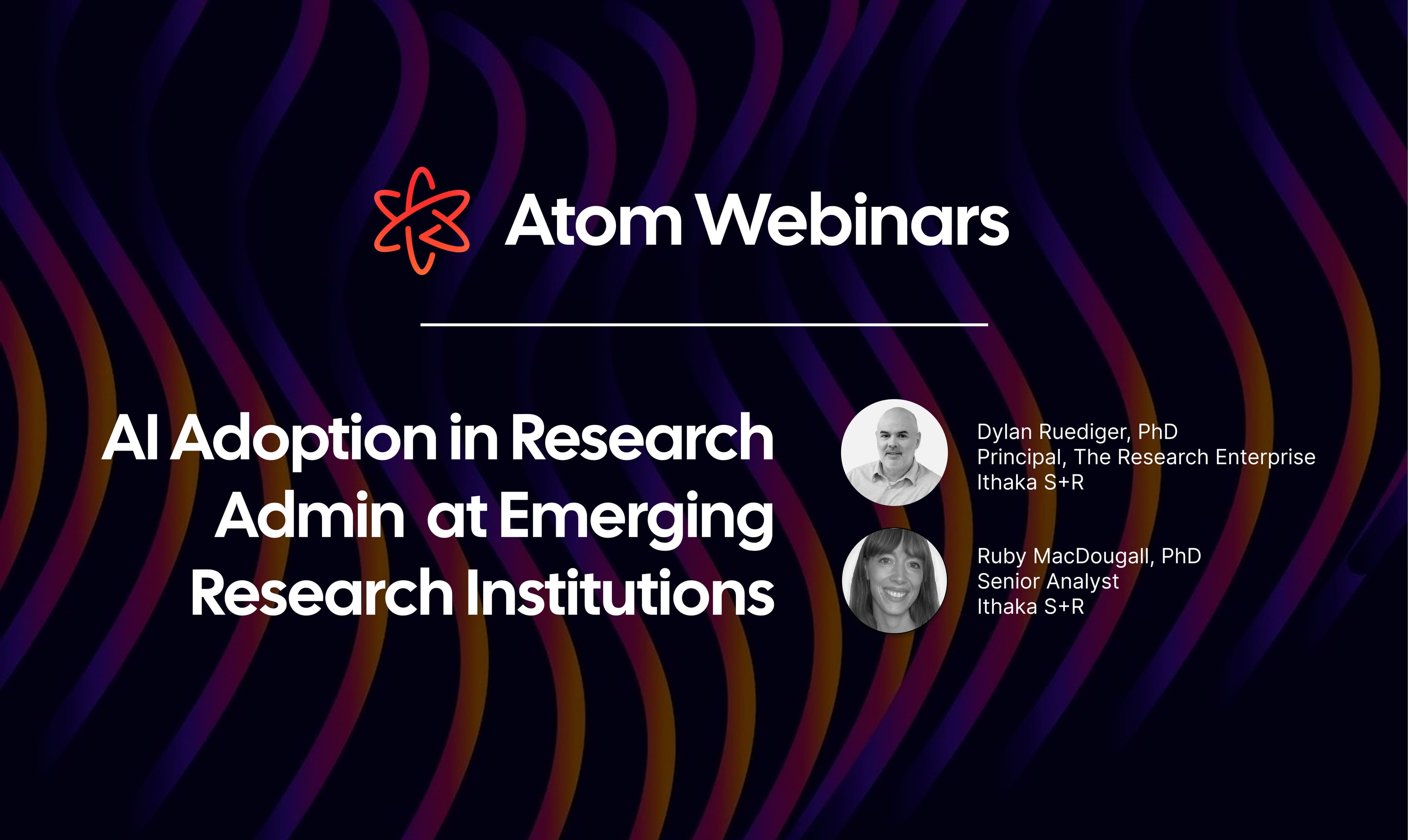 Atom Webinars

AI Adoption in Research Admin at Emerging Research Institutions

Dylan Ruediger, PhD
Principal, The Research Enterprise
Ithaka S+R

Ruby MacDougall, PhD
Senior Analyst
Ithaka S+R